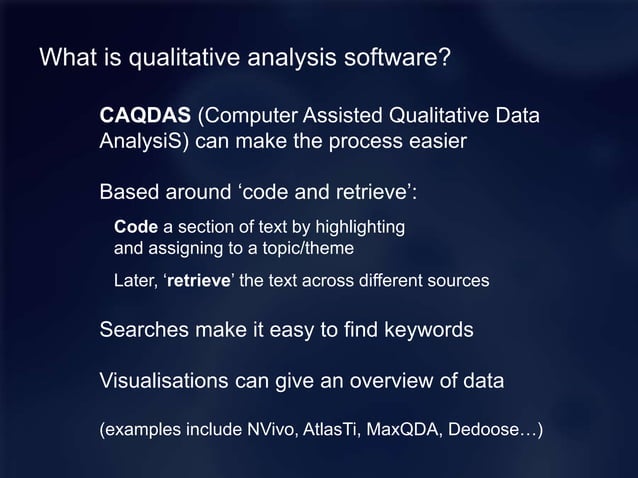 What is qualitative analysis software?

CAQDAS (Computer Assisted Qualitative Data AnalysiS) can make the process easier

Based around ‘code and retrieve’:

Code a section of text by highlighting and assigning to a topic/theme

Later, ‘retrieve’ the text across different sources

Searches make it easy to find keywords

Visualisations can give an overview of data

(examples include NVivo, AtlasTi, MaxQDA, Dedoose…)